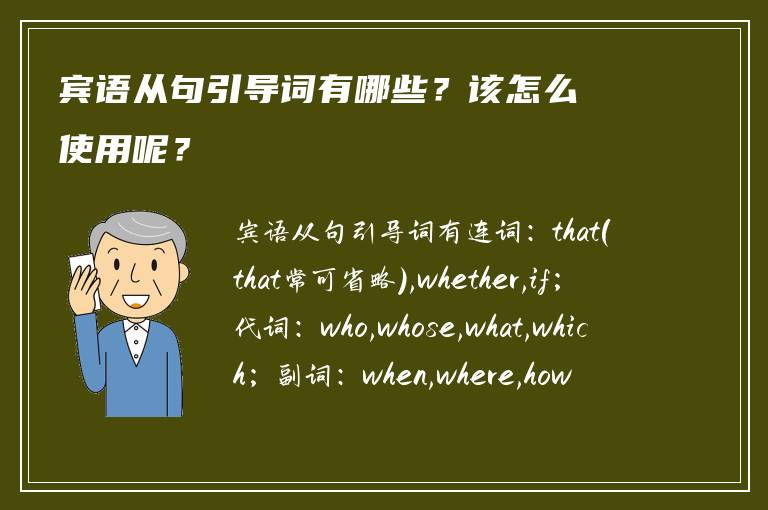 宾语从句引导词有哪些？该怎么使用呢？

宾语从句引导词有连词：that(that常可省略),whether,if;代词：who,whose,what,which；副词：when,where,how